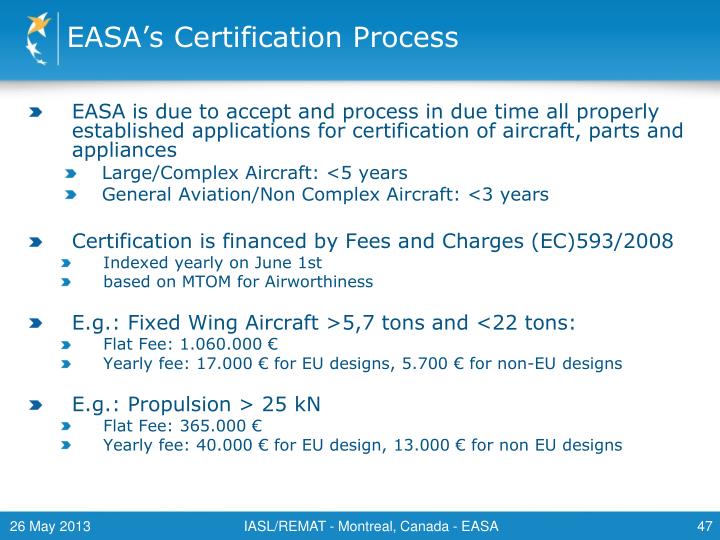 EASA's Certification Process

EASA is due to accept and process in due time all properly established applications for certification of aircraft, parts and appliances
Large/Complex Aircraft: <5 years
General Aviation/Non Complex Aircraft: <3 years

Certification is financed by Fees and Charges (EC)593/2008
Indexed yearly on June 1st
based on MTOM for Airworthiness

E.g.: Fixed Wing Aircraft >5,7 tons and <22 tons:
Flat Fee: 1.060.000 €
Yearly fee: 17.000 € for EU designs, 5.700 € for non-EU designs

E.g.: Propulsion > 25 kN
Flat Fee: 365.000 €
Yearly fee: 40.000 € for EU design, 13.000 € for non EU designs

26 May 2013
IASL/REMAT - Montreal, Canada - EASA
47